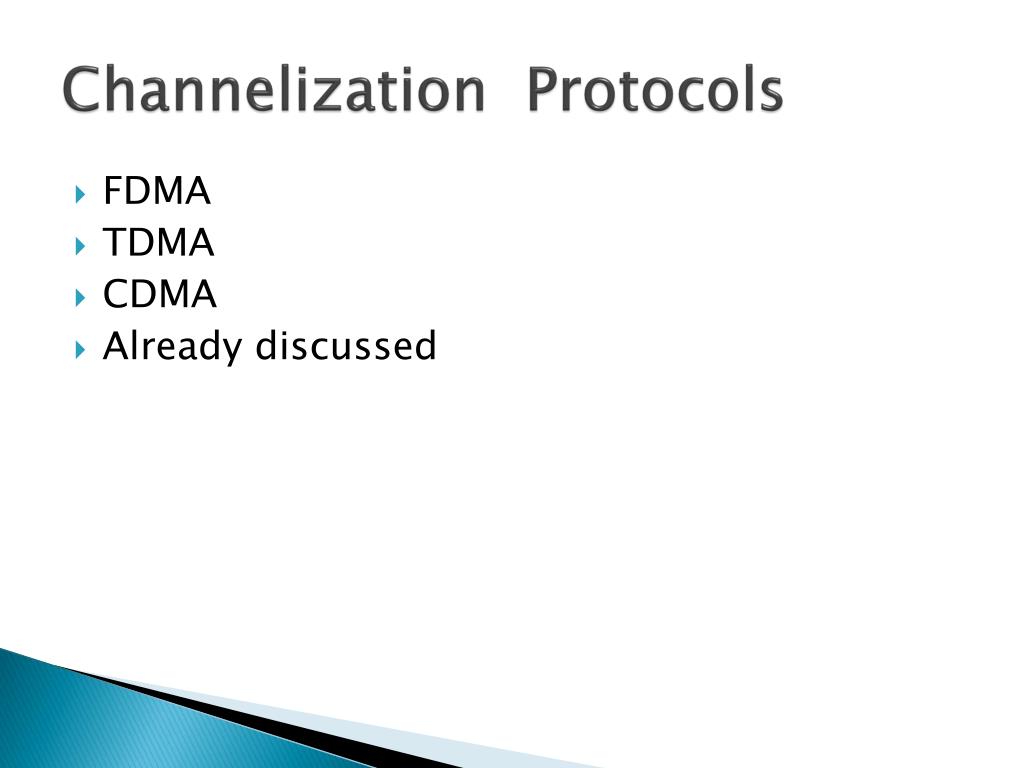 Channelization Protocols

FDMA
TDMA
CDMA
Already discussed